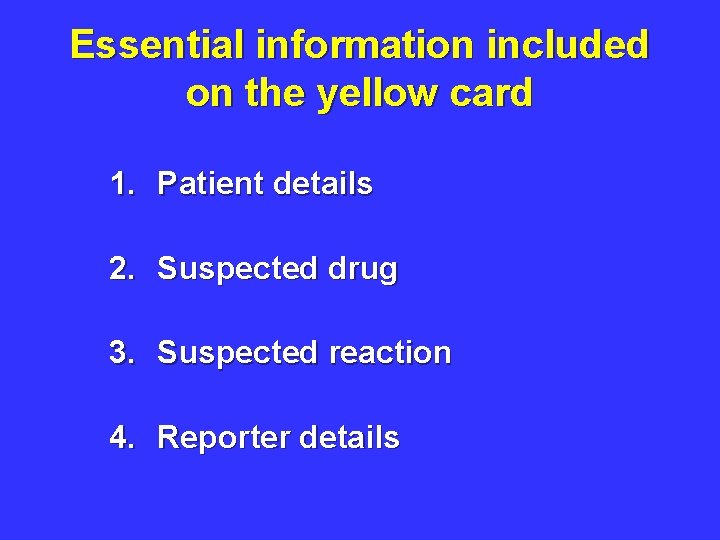 Essential information included on the yellow card

1. Patient details

2. Suspected drug

3. Suspected reaction

4. Reporter details